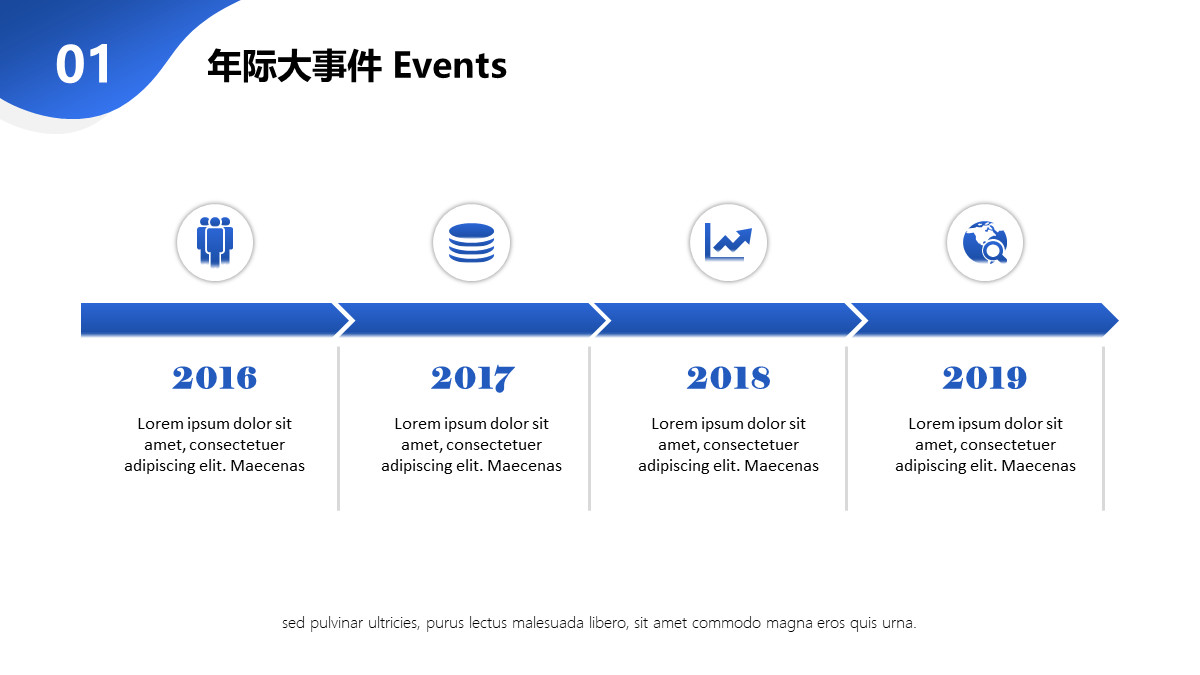 01

年际大事件 Events

2016

Lorem ipsum dolor sit amet, consectetuer adipiscing elit. Maecenas

2017

Lorem ipsum dolor sit amet, consectetuer adipiscing elit. Maecenas

2018

Lorem ipsum dolor sit amet, consectetuer adipiscing elit. Maecenas

2019

Lorem ipsum dolor sit amet, consectetuer adipiscing elit. Maecenas

sed pulvinar ultricies, purus lectus malesuada libero, sit amet commodo magna eros quis urna.